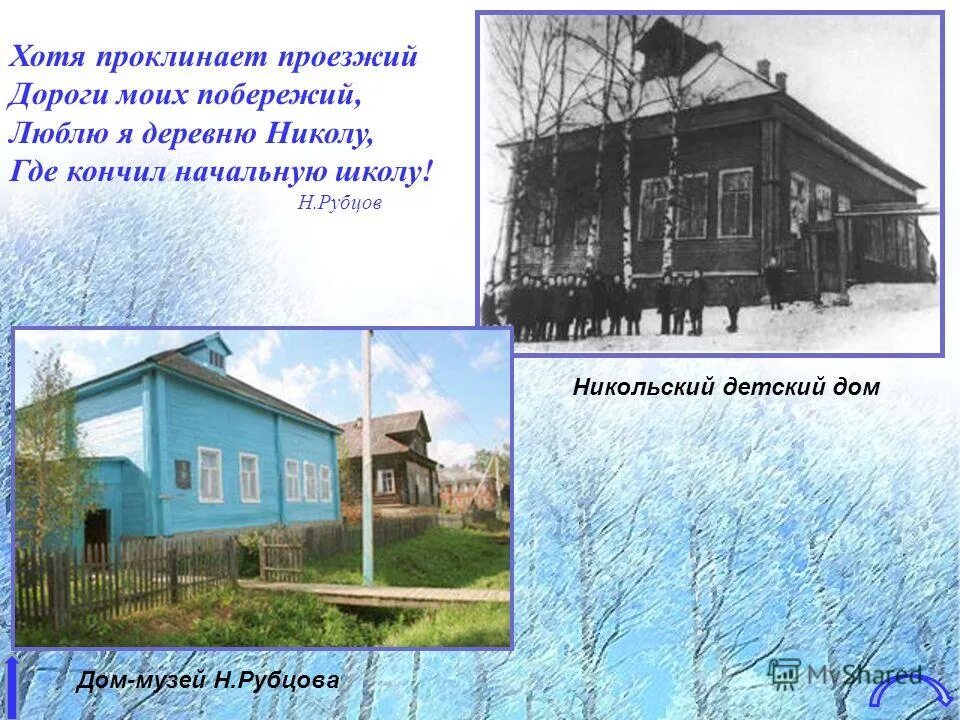 Хотя проклинает проезжий
Дороги моих побережий,
Люблю я деревню Николу,
Где кончил начальную школу!

Н.Рубцов

Никольский детский дом

Дом-музей Н.Рубцова

MyShared